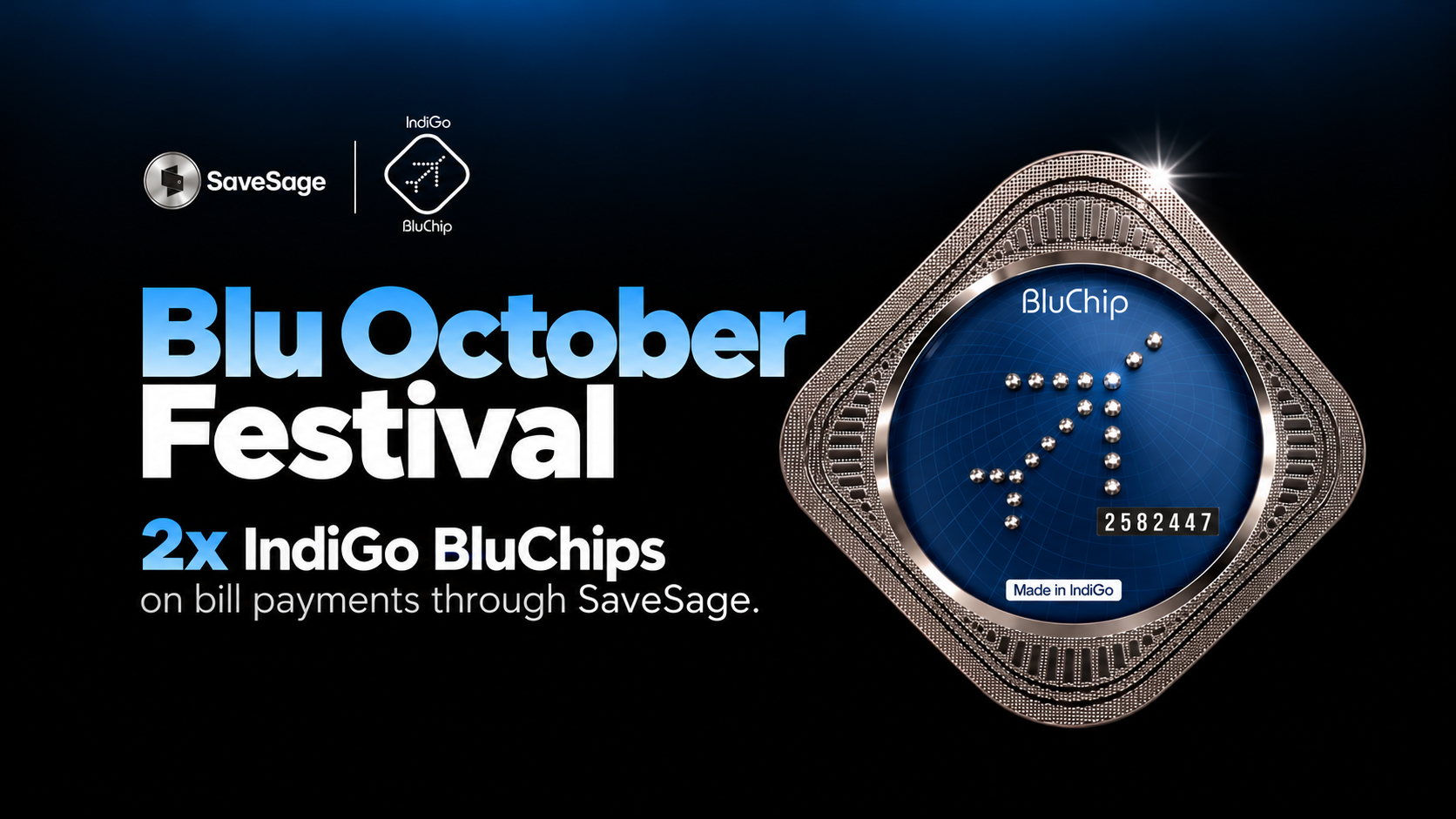 SaveSage

IndiGo

BluChip

Blu October Festival

2x IndiGo BluChips
on bill payments through SaveSage.

BluChip

2582447

Made in IndiGo